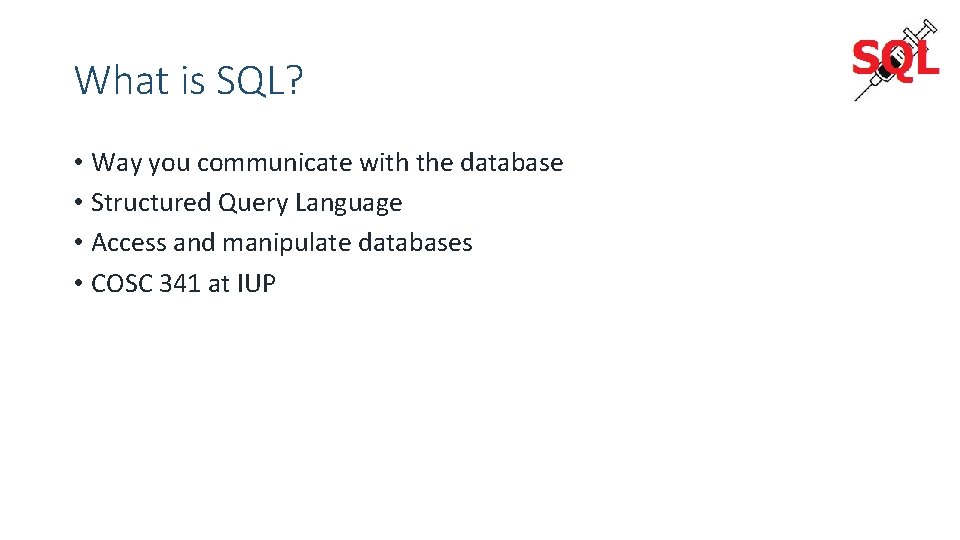 What is SQL?

SQL

• Way you communicate with the database
• Structured Query Language
• Access and manipulate databases
• COSC 341 at IUP